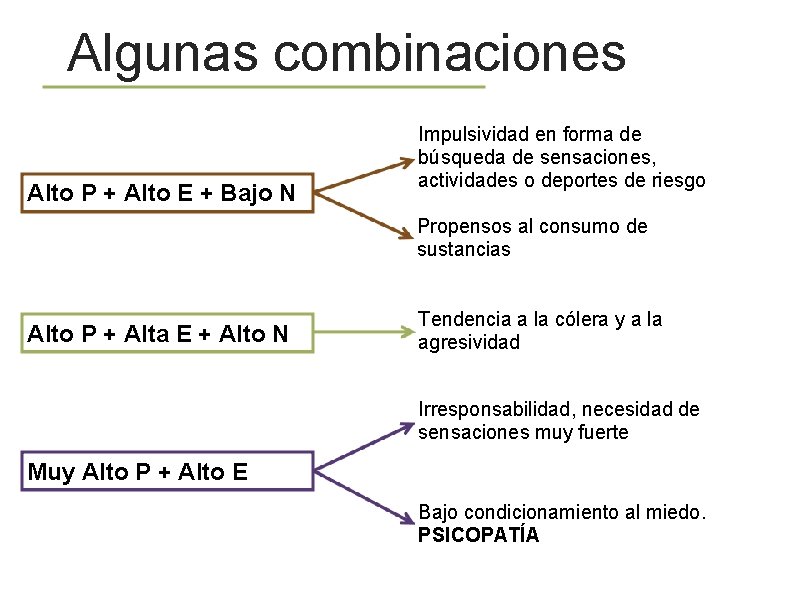 Algunas combinaciones

Alto P + Alto E + Bajo N

Impulsividad en forma de búsqueda de sensaciones, actividades o deportes de riesgo

Propensos al consumo de sustancias

Alto P + Alta E + Alto N

Tendencia a la cólera y a la agresividad

Muy Alto P + Alto E

Irresponsabilidad, necesidad de sensaciones muy fuerte

Bajo condicionamiento al miedo. PSICOPATÍA